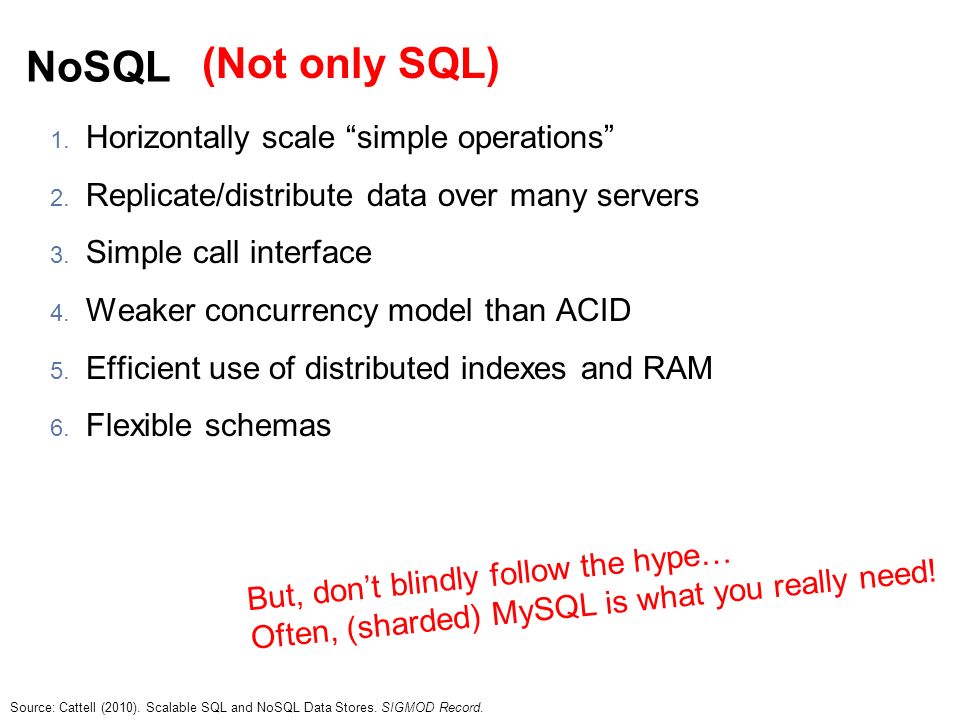 NoSQL (Not only SQL)

1. Horizontally scale “simple operations”
2. Replicate/distribute data over many servers
3. Simple call interface
4. Weaker concurrency model than ACID
5. Efficient use of distributed indexes and RAM
6. Flexible schemas

But, don’t blindly follow the hype…
Often, (sharded) MySQL is what you really need!

Source: Cattell (2010). Scalable SQL and NoSQL Data Stores. SIGMOD Record.